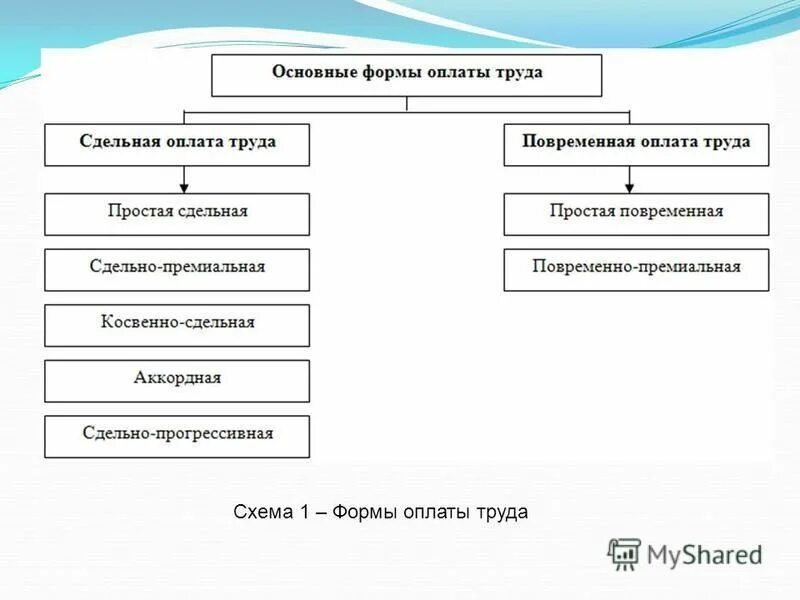 Основные формы оплаты труда

Сдельная оплата труда

Простая сдельная

Сдельно-премиальная

Косвенно-сдельная

Аккордная

Сдельно-прогрессивная

Повременная оплата труда

Простая повременная

Повременно-премиальная

Схема 1 – Формы оплаты труда

MyShared